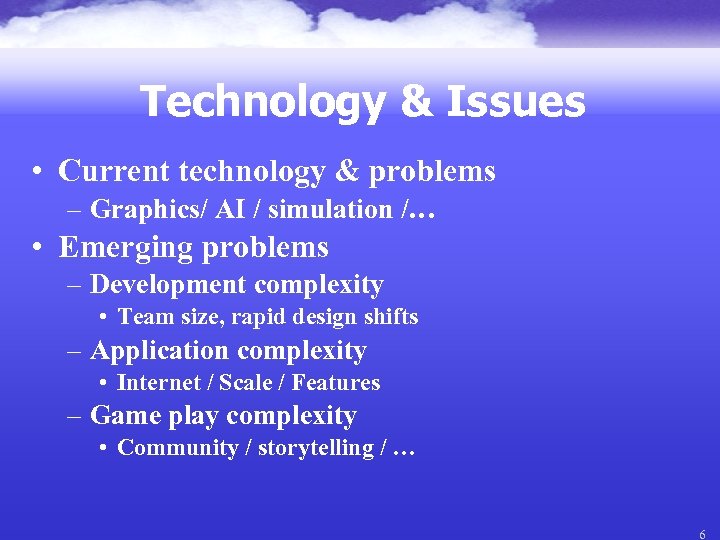 Technology & Issues

• Current technology & problems
– Graphics/ AI / simulation /…
• Emerging problems
– Development complexity
• Team size, rapid design shifts
– Application complexity
• Internet / Scale / Features
– Game play complexity
• Community / storytelling / …

6